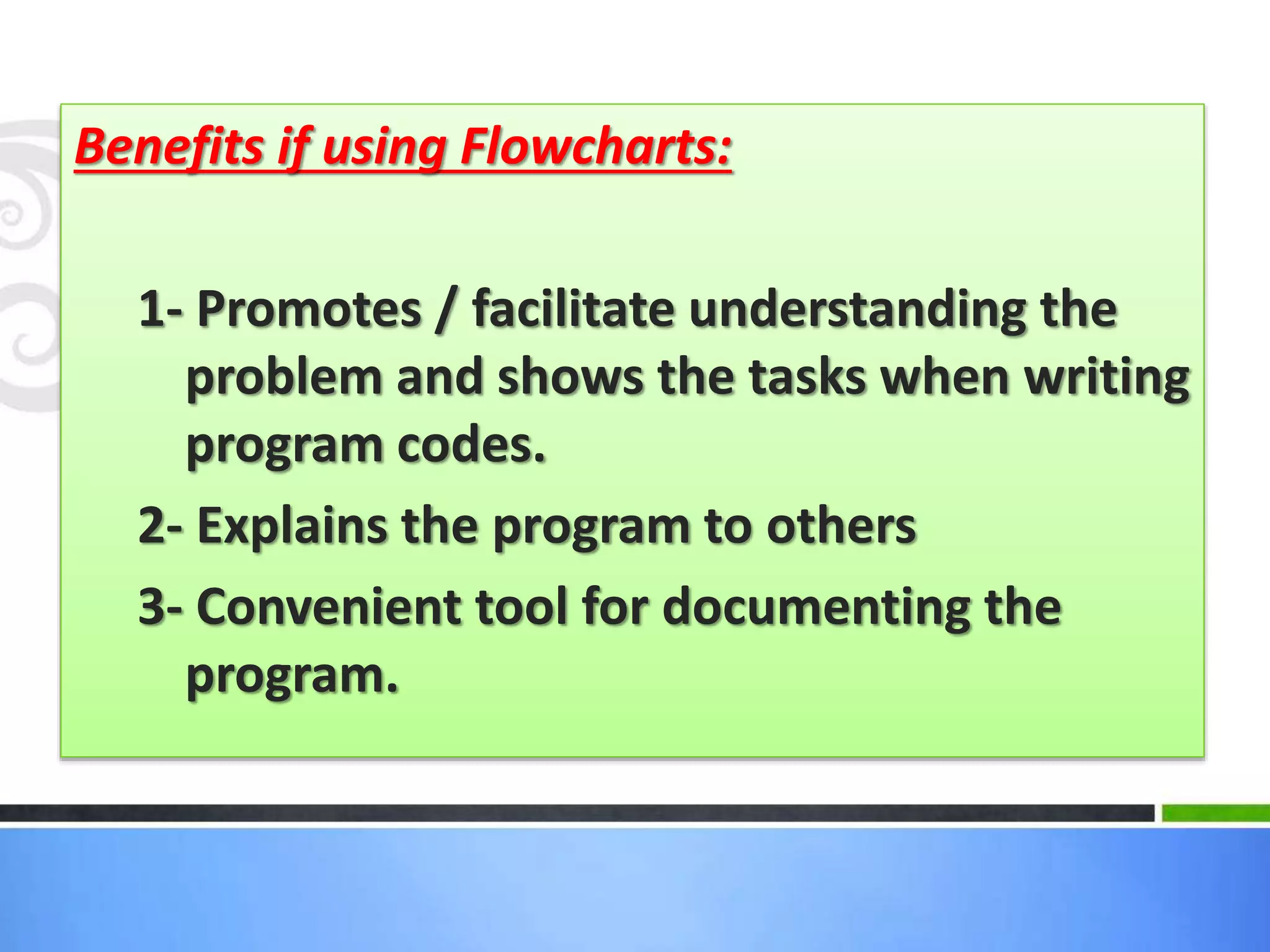 Benefits if using Flowcharts:

1- Promotes / facilitate understanding the problem and shows the tasks when writing program codes.

2- Explains the program to others

3- Convenient tool for documenting the program.